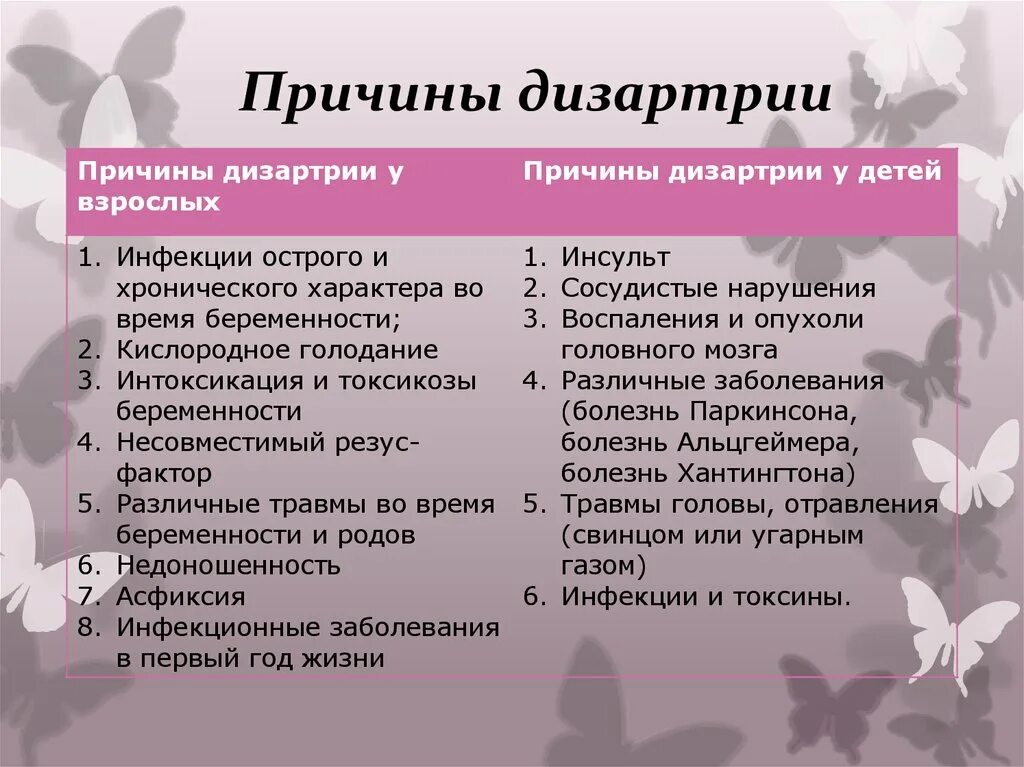 Причины дизартрии

| Причины дизартрии у взрослых | Причины дизартрии у детей |
|---|---|
| 1. Инфекции острого и хронического характера во время беременности; 2. Кислородное голодание 3. Интоксикация и токсикозы беременности 4. Несовместимый резус-фактор 5. Различные травмы во время беременности и родов 6. Недоношенность 7. Асфиксия 8. Инфекционные заболевания в первый год жизни | 1. Инсульт 2. Сосудистые нарушения 3. Воспаления и опухоли головного мозга 4. Различные заболевания (болезнь Паркинсона, болезнь Альцгеймера, болезнь Хантингтона) 5. Травмы головы, отравления (свинцом или угарным газом) 6. Инфекции и токсины. |